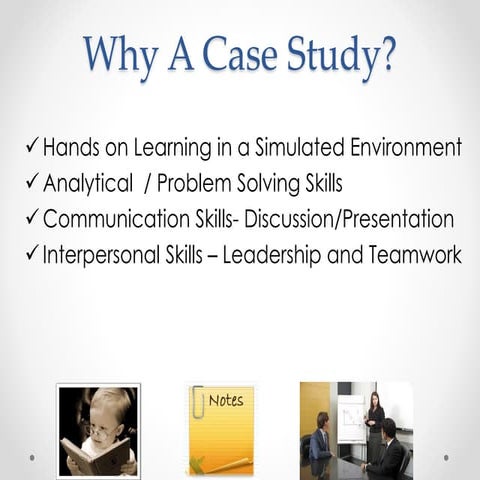 Why A Case Study?

✓ Hands on Learning in a Simulated Environment
✓ Analytical / Problem Solving Skills
✓ Communication Skills- Discussion/Presentation
✓ Interpersonal Skills – Leadership and Teamwork

Notes